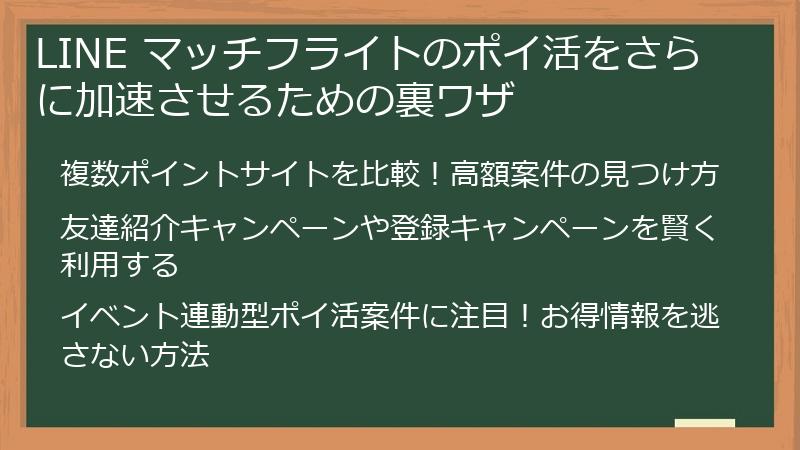 LINE マッチフライトのポイ活をさらに加速させるための裏ワザ

複数ポイントサイトを比較！高額案件の見つけ方

友達紹介キャンペーンや登録キャンペーンを賢く利用する

イベント連動型ポイ活案件に注目！お得情報を逃さない方法